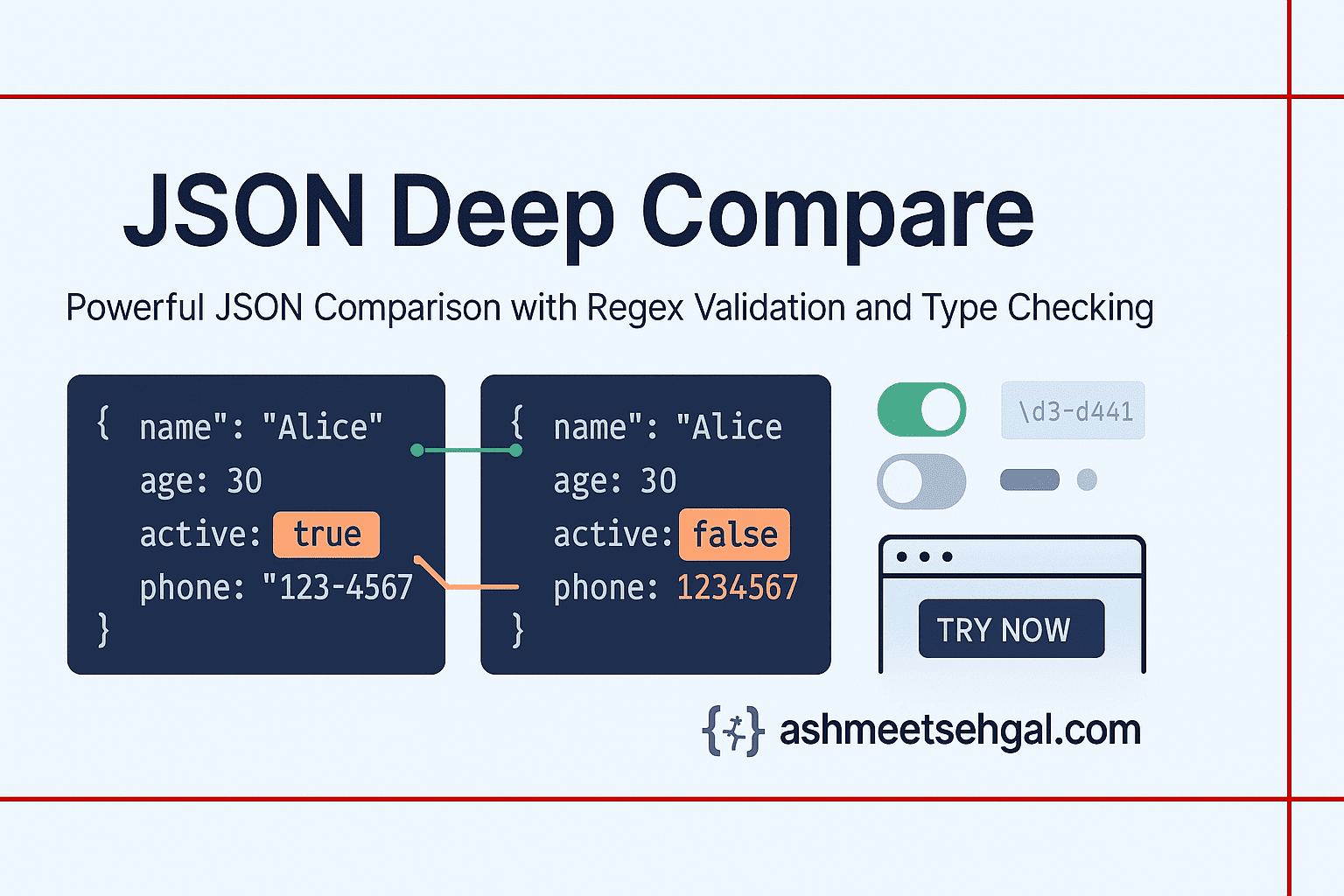 JSON Deep Compare

Powerful JSON Comparison with Regex Validation and Type Checking

{ name": "Alice"
age: 30
active: true
phone: "123-4567
}

{ name": "Alice
age: 30
active: false
phone: 1234567
}

\d3-d441

TRY NOW

ashmeetsehgal.com